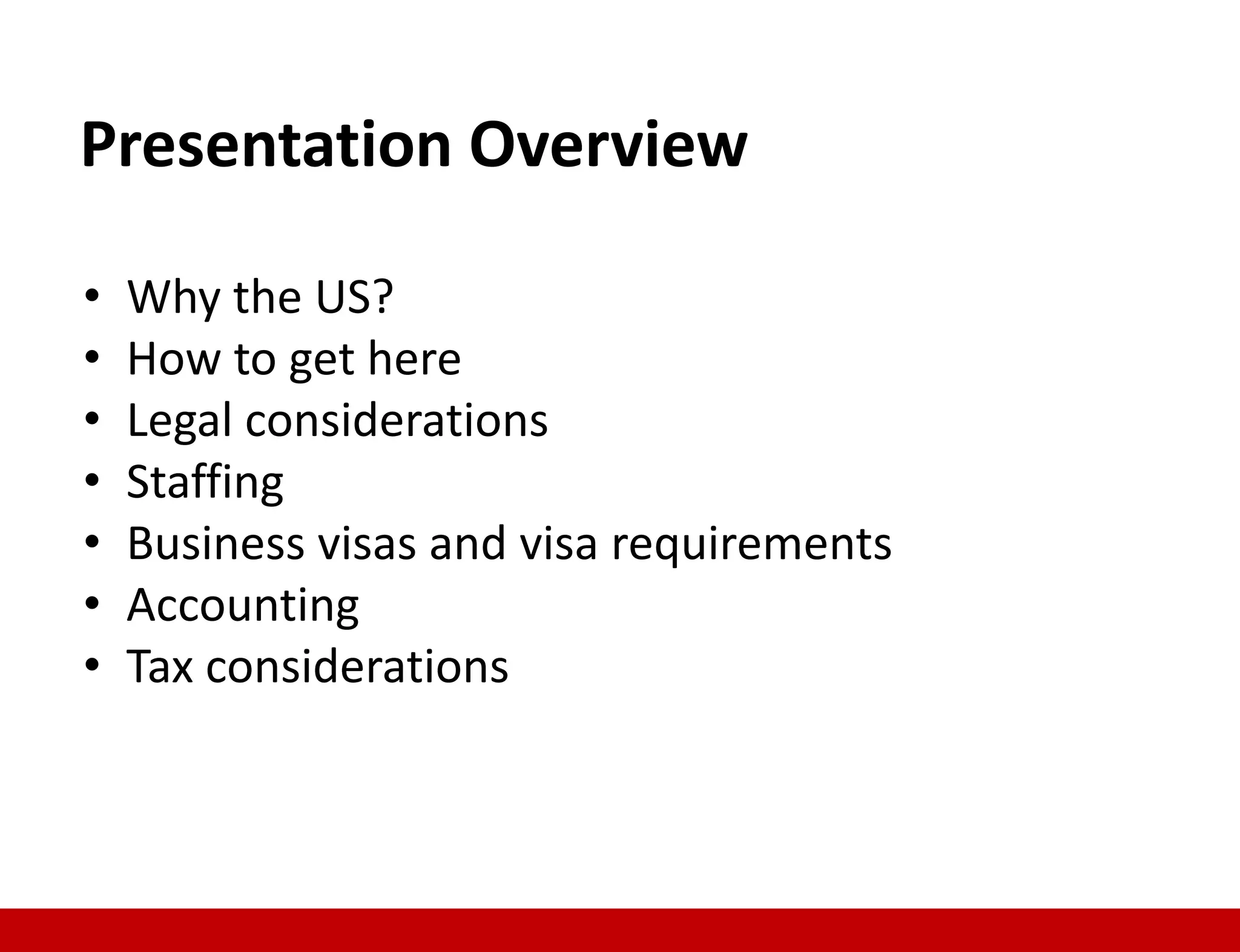 Presentation Overview

• Why the US?
• How to get here
• Legal considerations
• Staffing
• Business visas and visa requirements
• Accounting
• Tax considerations